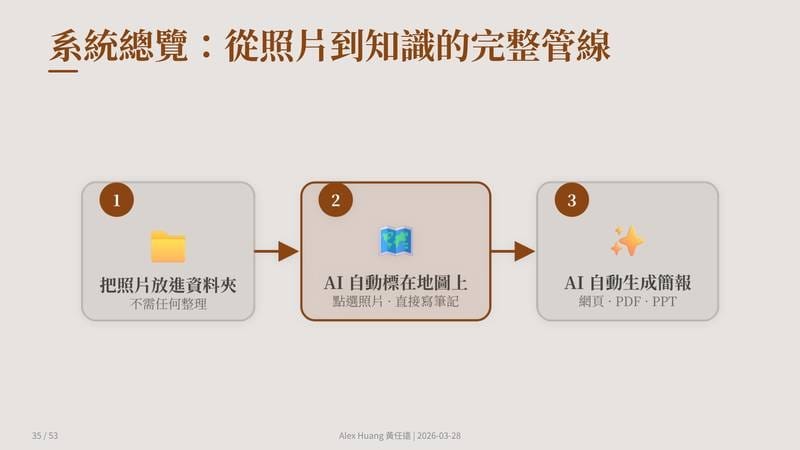 系統總覽：從照片到知識的完整管線

1
把照片放進資料夾
不需任何整理

2
AI 自動標在地圖上
點選照片 · 直接寫筆記

3
AI 自動生成簡報
網頁 · PDF · PPT

35 / 53

Alex Huang 黃任遠 | 2026-03-28